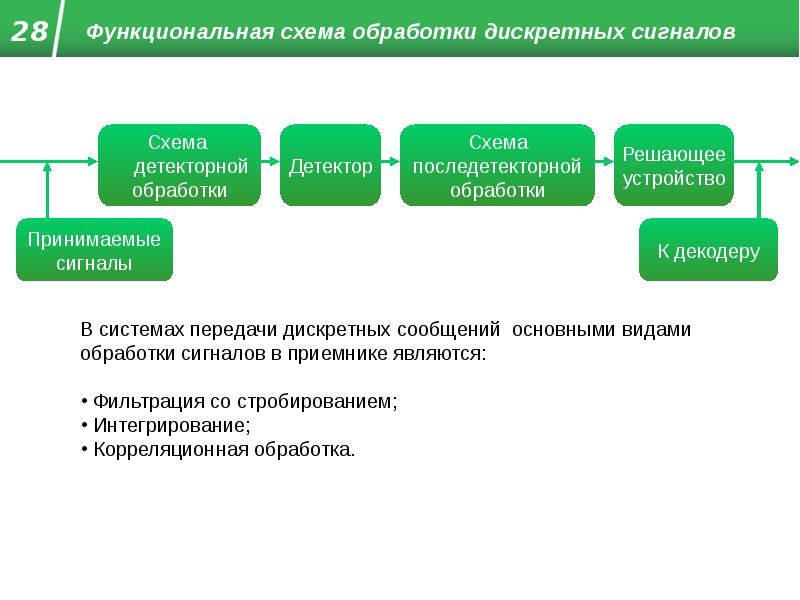 28

Функциональная схема обработки дискретных сигналов

Схема детекторной обработки

Детектор

Схема последетекторной обработки

Решающее устройство

Принимаемые сигналы

К декодеру

В системах передачи дискретных сообщений  основными видами обработки сигналов в приемнике являются:

• Фильтрация со стробированием;
• Интегрирование;
• Корреляционная обработка.